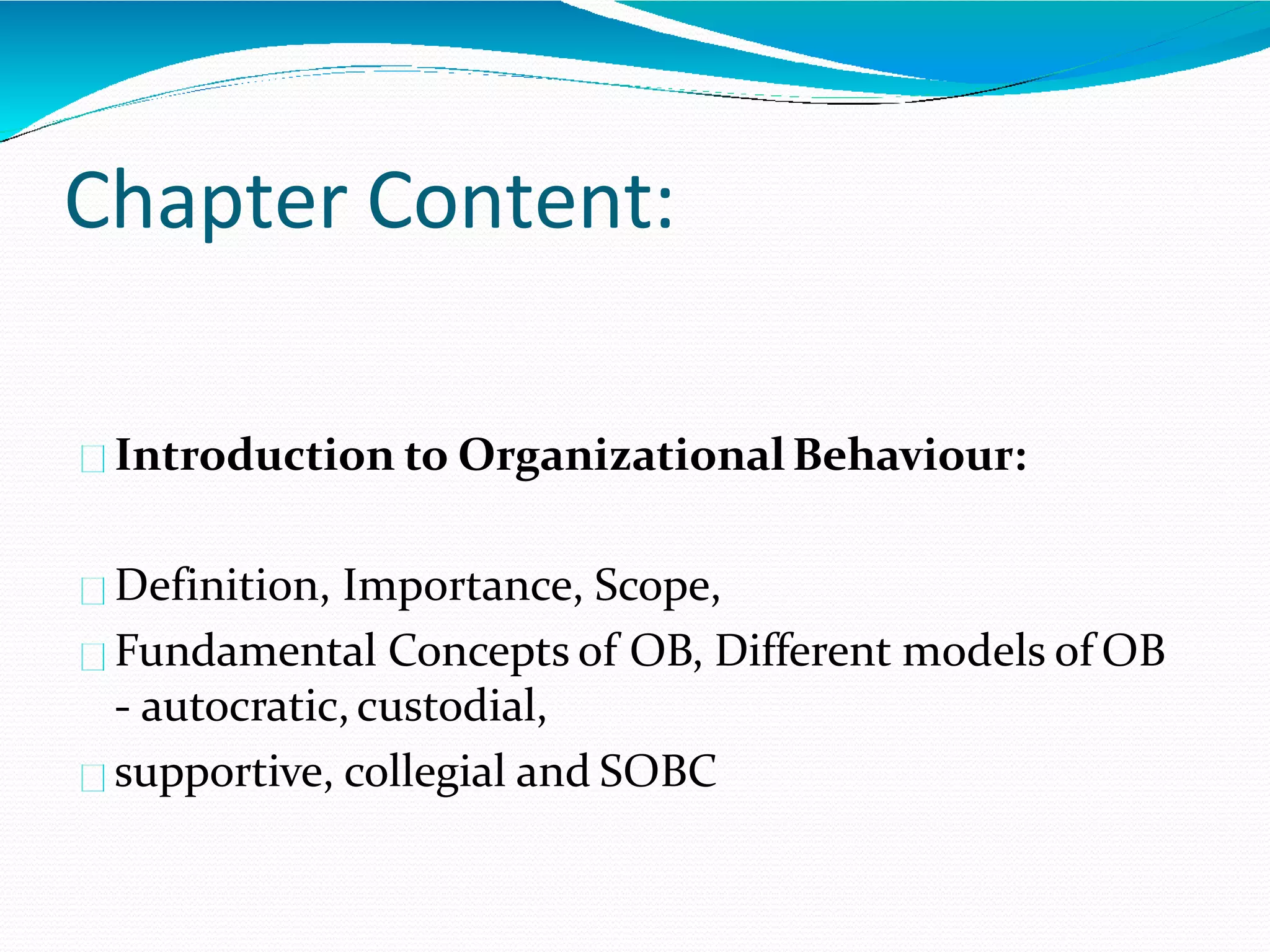 Chapter Content:

Introduction to Organizational Behaviour:

Definition, Importance, Scope,

Fundamental Concepts of OB, Different models of OB - autocratic, custodial,

supportive, collegial and SOBC